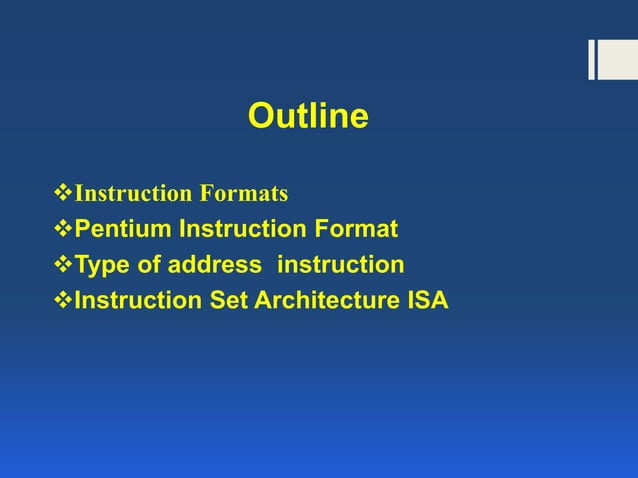 Outline

❖Instruction Formats
❖Pentium Instruction Format
❖Type of address  instruction
❖Instruction Set Architecture ISA